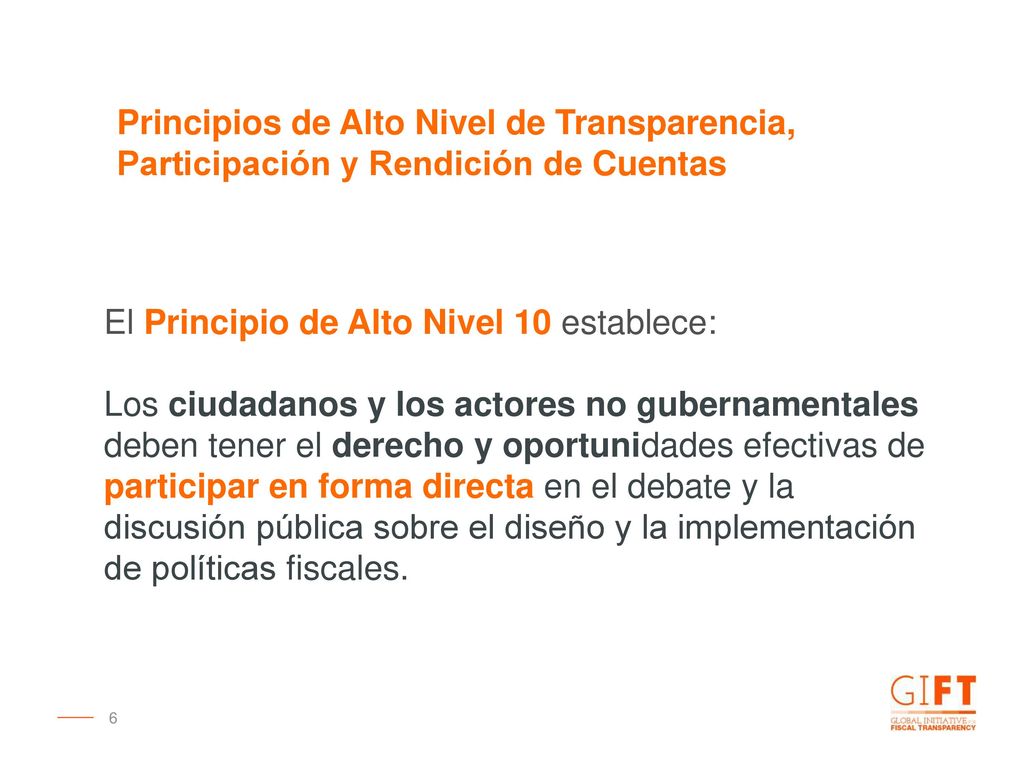 Principios de Alto Nivel de Transparencia, Participación y Rendición de Cuentas

El Principio de Alto Nivel 10 establece:

Los ciudadanos y los actores no gubernamentales deben tener el derecho y oportunidades efectivas de participar en forma directa en el debate y la discusión pública sobre el diseño y la implementación de políticas fiscales.

6

GIFT
GLOBAL INITIATIVE FOR FISCAL TRANSPARENCY